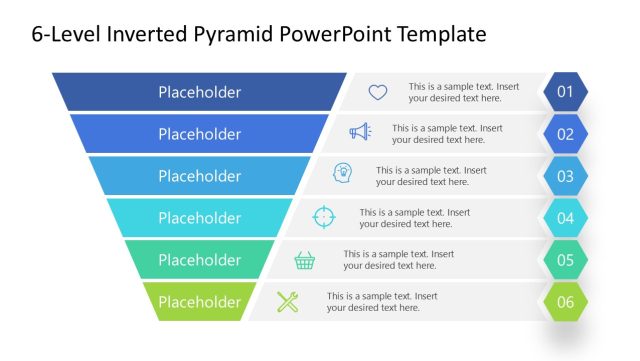 6-Level Inverted Pyramid PowerPoint Template

Placeholder

This is a sample text. Insert your desired text here.

01

Placeholder

This is a sample text. Insert your desired text here.

02

Placeholder

This is a sample text. Insert your desired text here.

03

Placeholder

This is a sample text. Insert your desired text here.

04

Placeholder

This is a sample text. Insert your desired text here.

05

Placeholder

This is a sample text. Insert your desired text here.

06